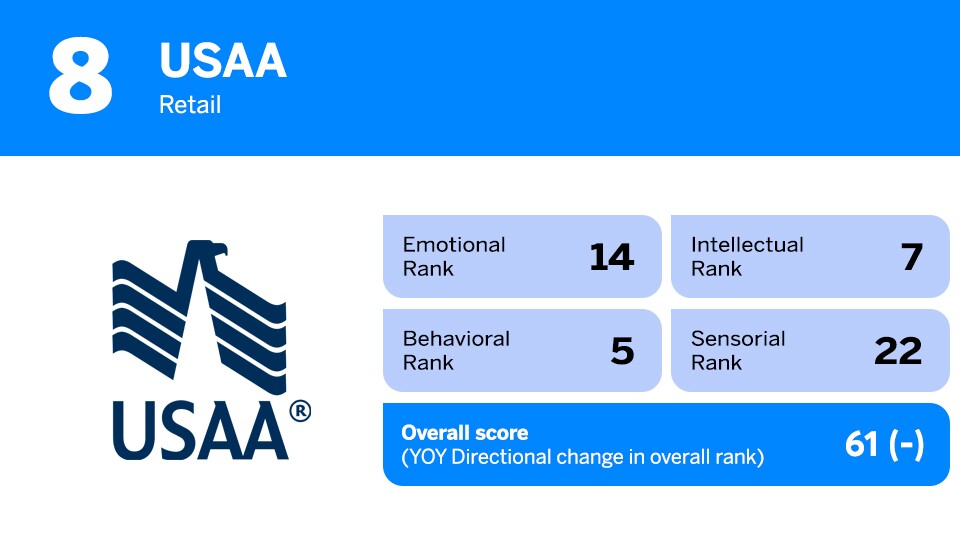 8 USAA
Retail

USAA®

Emotional Rank 14

Intellectual Rank 7

Behavioral Rank 5

Sensorial Rank 22

Overall score
(YOY Directional change in overall rank) 61 (-)